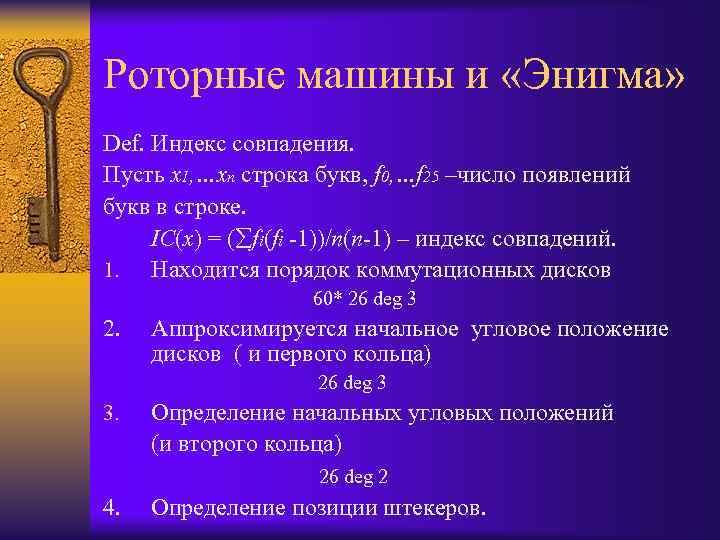 Роторные машины и «Энигма»

Def. Индекс совпадения.

Пусть $x_1, \ldots x_n$ строка букв, $f_0, \ldots f_{25}$ –число появлений букв в строке.

$IC(x) = (\sum f_i(f_i -1))/n(n-1)$ – индекс совпадений.

1. Находится порядок коммутационных дисков

60* 26 deg 3

2. Аппроксимируется начальное угловое положение дисков ( и первого кольца)

26 deg 3

3. Определение начальных угловых положений (и второго кольца)

26 deg 2

4. Определение позиции штекеров.